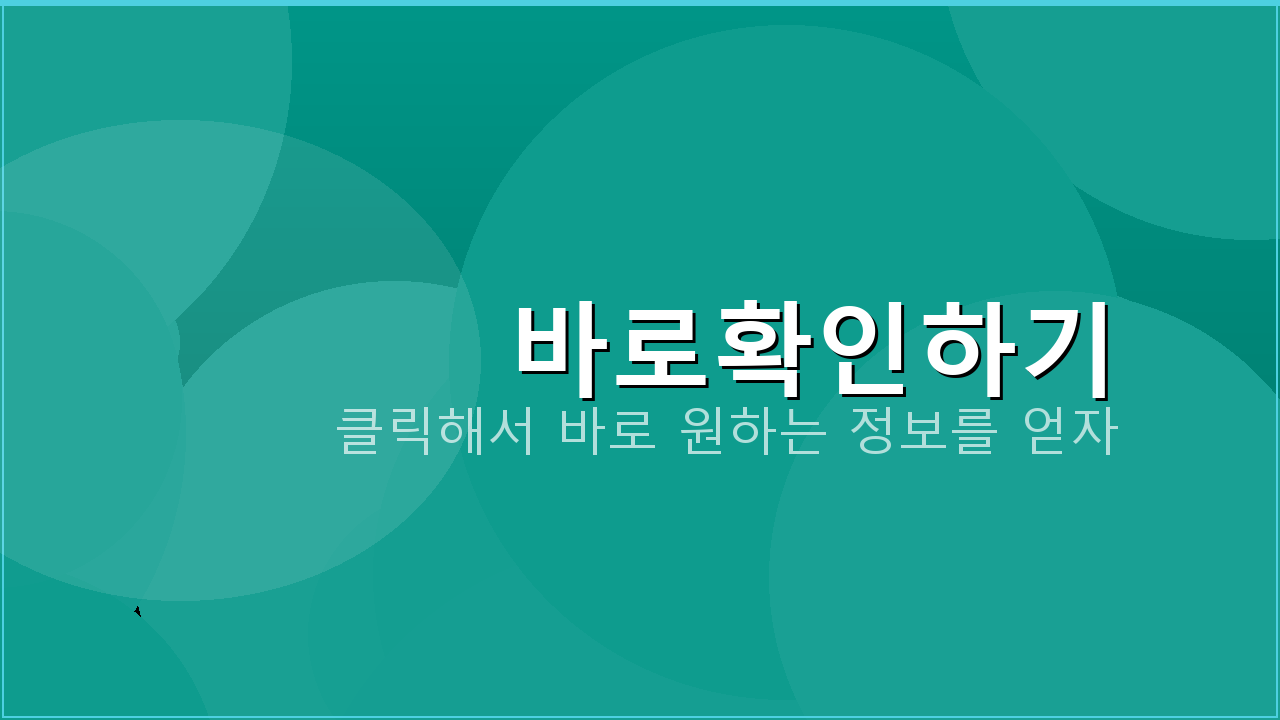 바로확인하기
클릭해서 바로 원하는 정보를 얻자